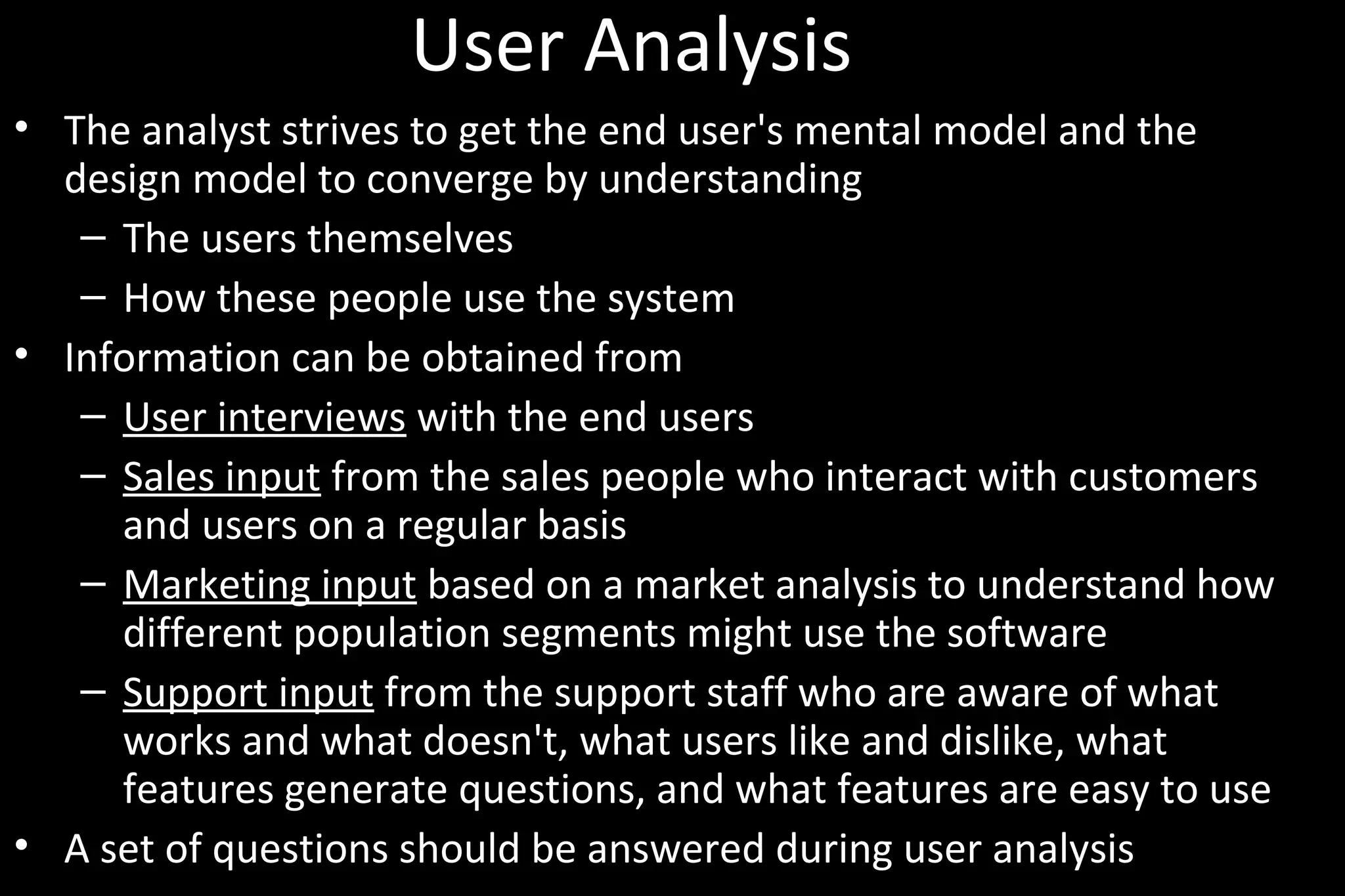 User Analysis

• The analyst strives to get the end user's mental model and the design model to converge by understanding
  – The users themselves
  – How these people use the system
• Information can be obtained from
  – User interviews with the end users
  – Sales input from the sales people who interact with customers and users on a regular basis
  – Marketing input based on a market analysis to understand how different population segments might use the software
  – Support input from the support staff who are aware of what works and what doesn't, what users like and dislike, what features generate questions, and what features are easy to use
• A set of questions should be answered during user analysis